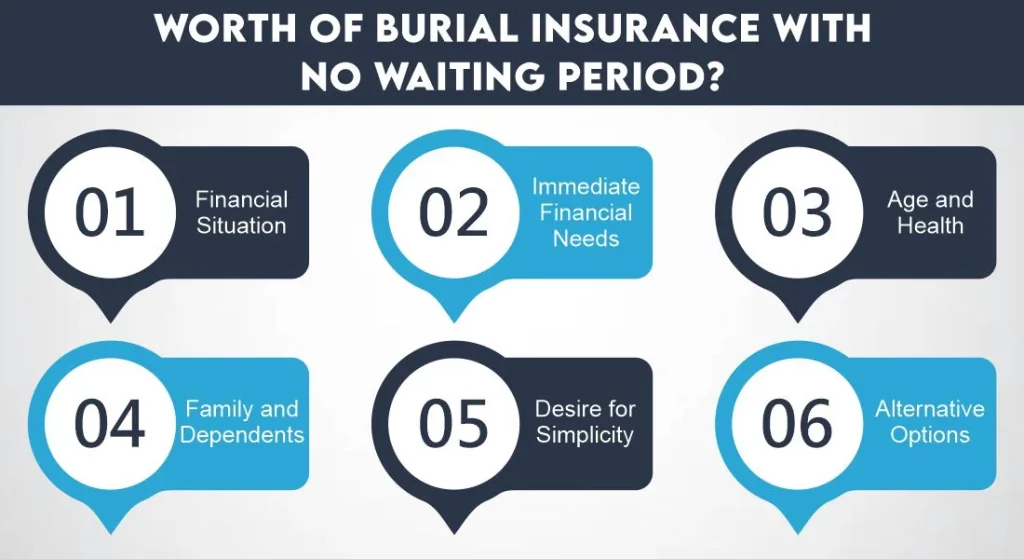 WORTH OF BURIAL INSURANCE WITH NO WAITING PERIOD?

01
Financial Situation

02
Immediate Financial Needs

03
Age and Health

04
Family and Dependents

05
Desire for Simplicity

06
Alternative Options